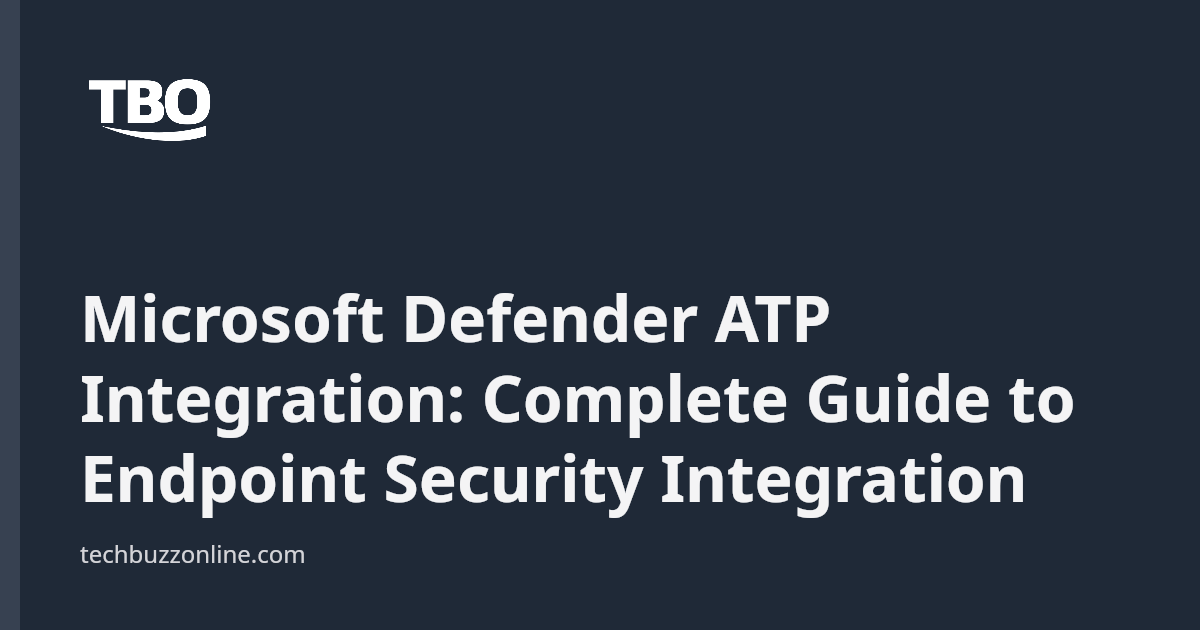 TBO

Microsoft Defender ATP Integration: Complete Guide to Endpoint Security Integration

techbuzzonline.com